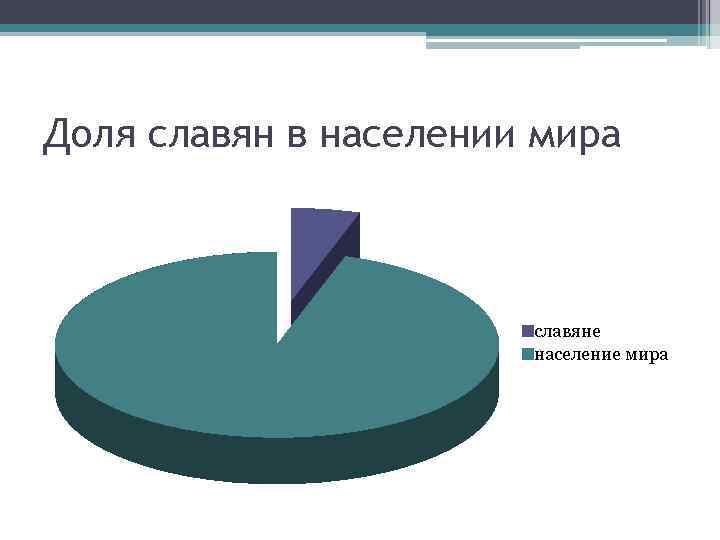 Доля славян в населении мира

славяне
население мира